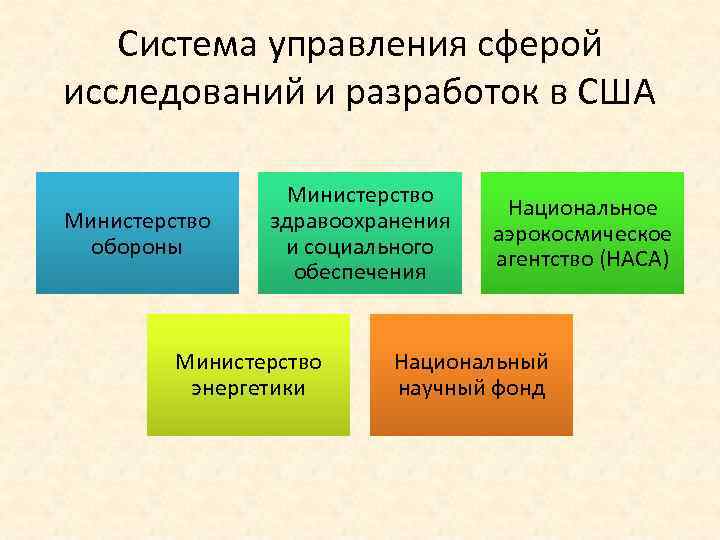 Система управления сферой исследований и разработок в США

Министерство обороны

Министерство здравоохранения и социального обеспечения

Национальное аэрокосмическое агентство (НАСА)

Министерство энергетики

Национальный научный фонд